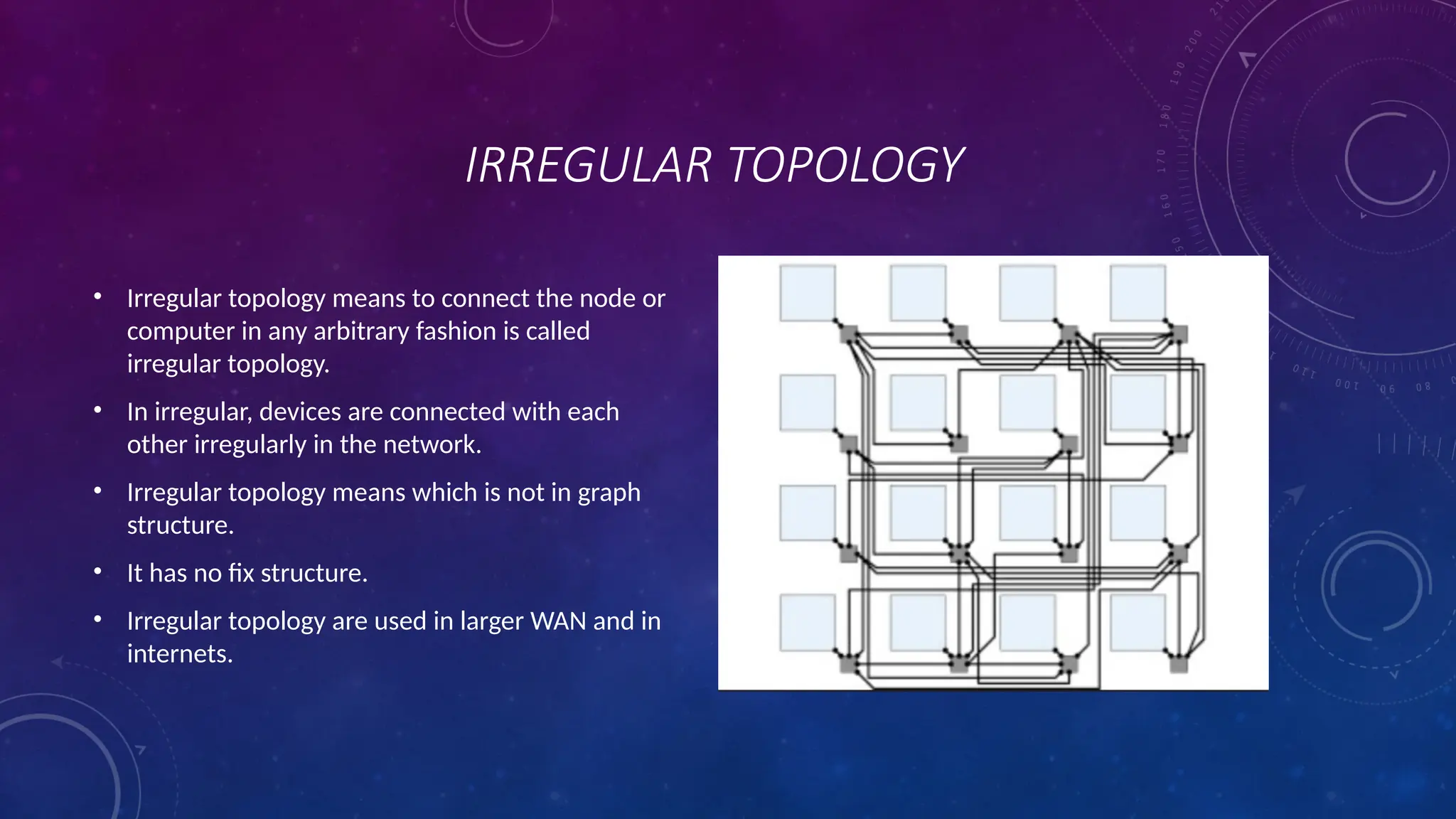 IRREGULAR TOPOLOGY

• Irregular topology means to connect the node or computer in any arbitrary fashion is called irregular topology.

• In irregular, devices are connected with each other irregularly in the network.

• Irregular topology means which is not in graph structure.

• It has no fix structure.

• Irregular topology are used in larger WAN and in internets.